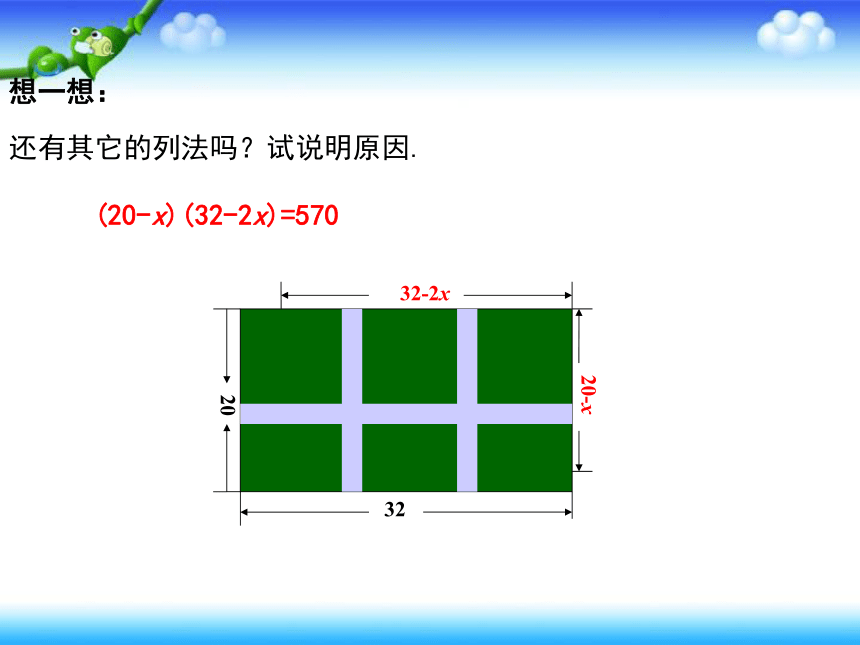 想一想：

还有其它的列法吗？试说明原因.

$(20-x)(32-2x)=570$

$32-2x$

20

$20-x$

32